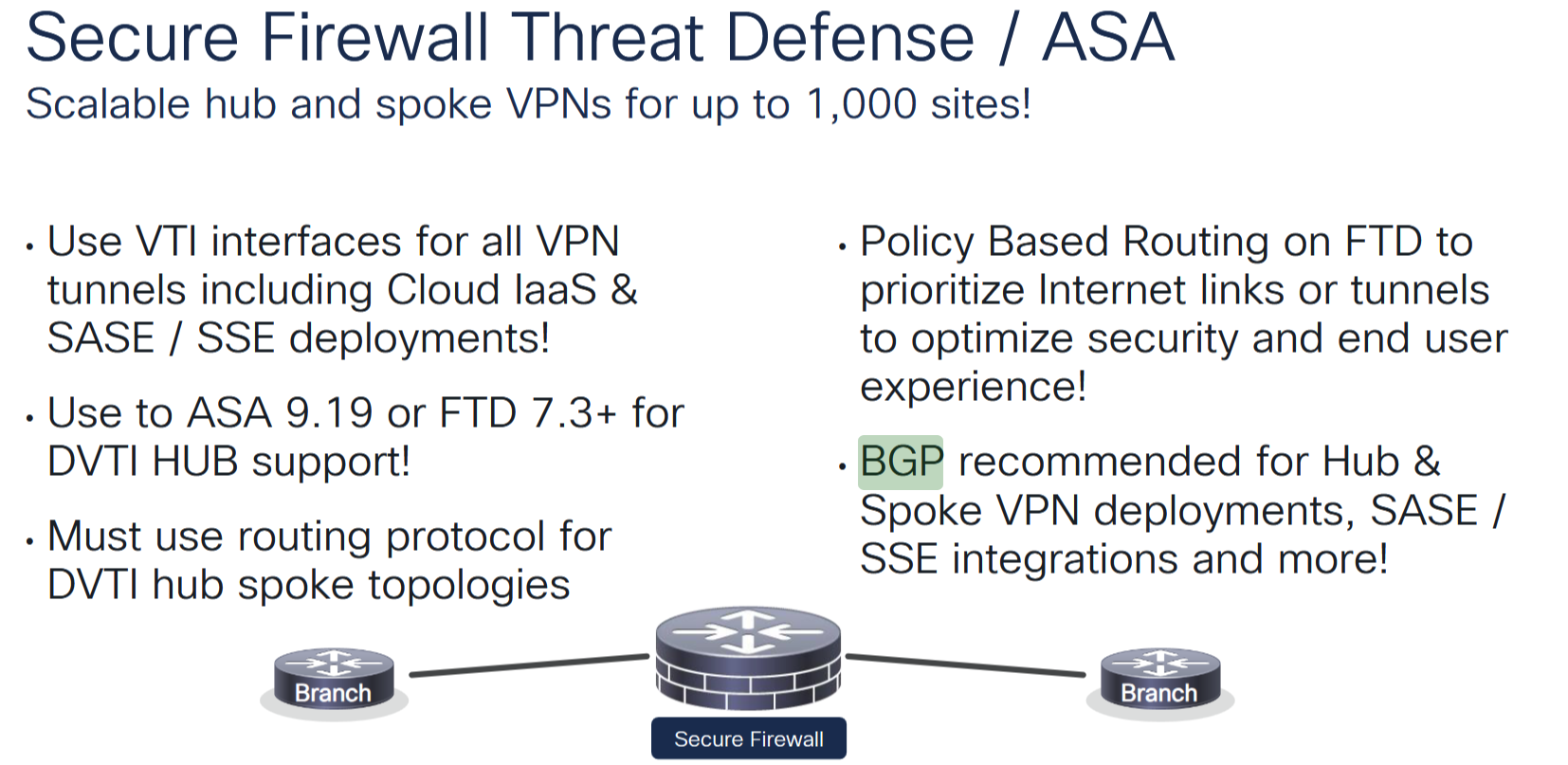 Secure Firewall Threat Defense / ASA

Scalable hub and spoke VPNs for up to 1,000 sites!

• Use VTI interfaces for all VPN tunnels including Cloud IaaS & SASE / SSE deployments!

• Use to ASA 9.19 or FTD 7.3+ for DVTI HUB support!

• Must use routing protocol for DVTI hub spoke topologies

• Policy Based Routing on FTD to prioritize Internet links or tunnels to optimize security and end user experience!

• BGP recommended for Hub & Spoke VPN deployments, SASE / SSE integrations and more!

Branch

Secure Firewall

Branch